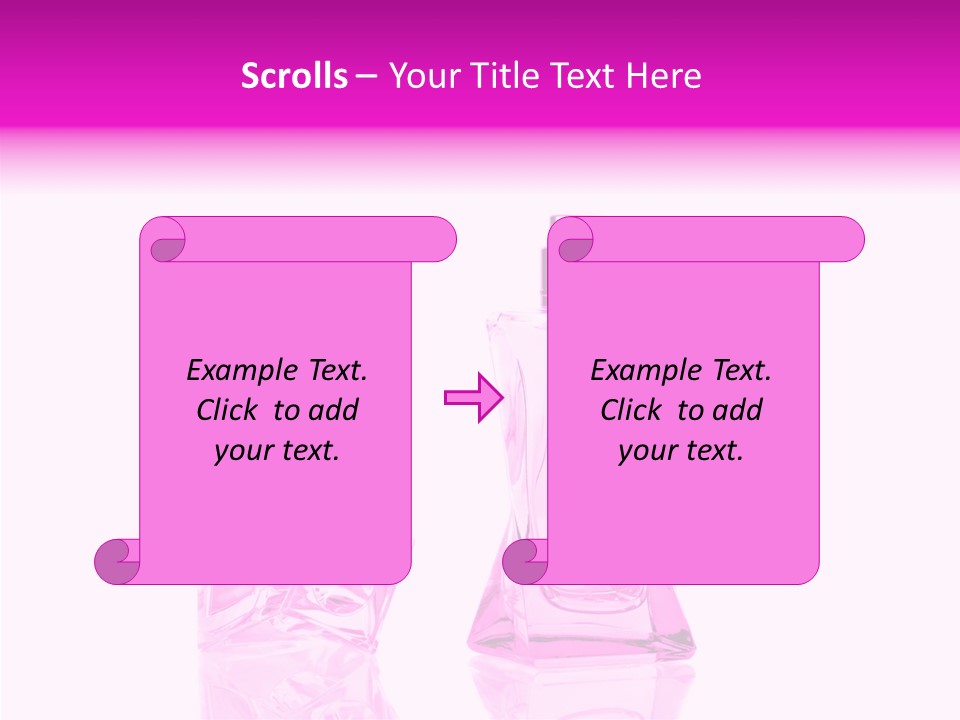 Scrolls – Your Title Text Here

Example Text. Click to add your text.

Example Text. Click to add your text.